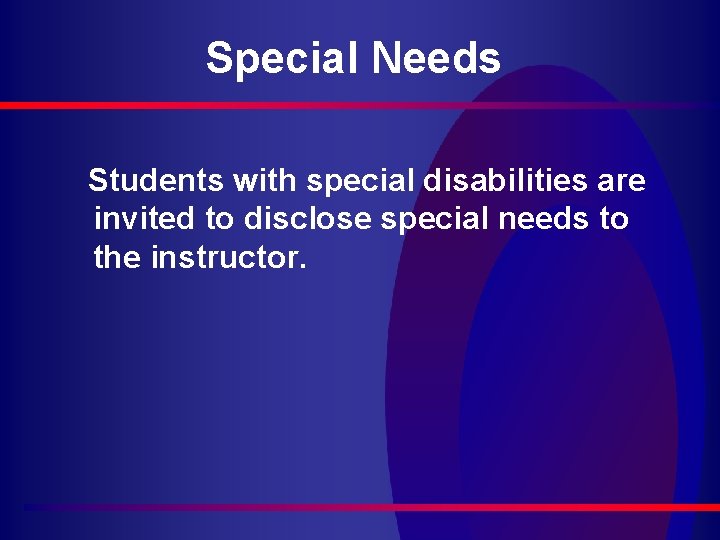 Special Needs

Students with special disabilities are invited to disclose special needs to the instructor.